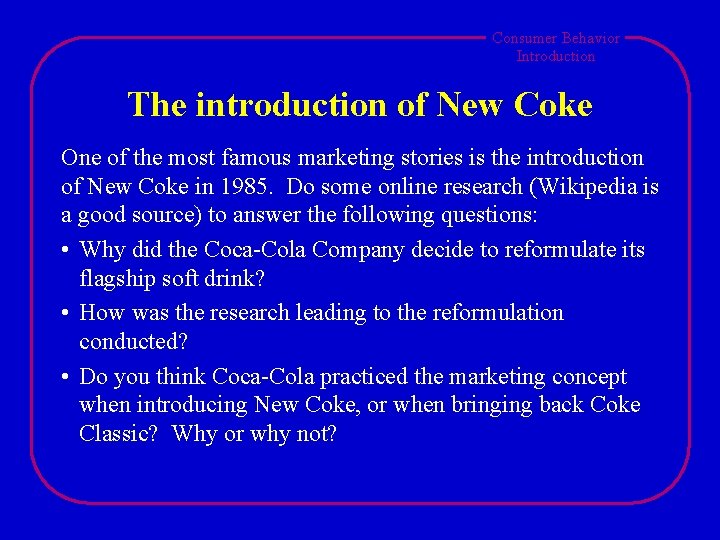 Consumer Behavior
Introduction

The introduction of New Coke

One of the most famous marketing stories is the introduction of New Coke in 1985. Do some online research (Wikipedia is a good source) to answer the following questions:

• Why did the Coca-Cola Company decide to reformulate its flagship soft drink?

• How was the research leading to the reformulation conducted?

• Do you think Coca-Cola practiced the marketing concept when introducing New Coke, or when bringing back Coke Classic? Why or why not?